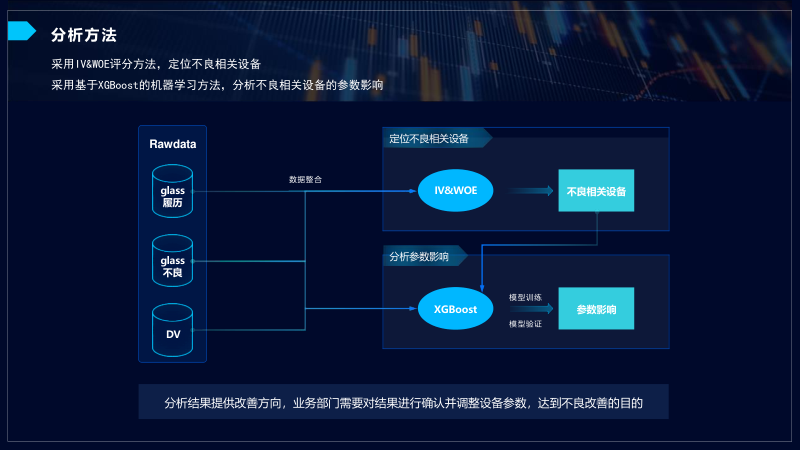 分析方法

采用IV&WOE评分方法，定位不良相关设备
采用基于XGBoost的机器学习方法，分析不良相关设备的参数影响

Rawdata

glass 履历

glass 不良

DV

数据整合

定位不良相关设备

IV&WOE

不良相关设备

分析参数影响

XGBoost

模型训练

模型验证

参数影响

分析结果提供改善方向，业务部门需要对结果进行确认并调整设备参数，达到不良改善的目的